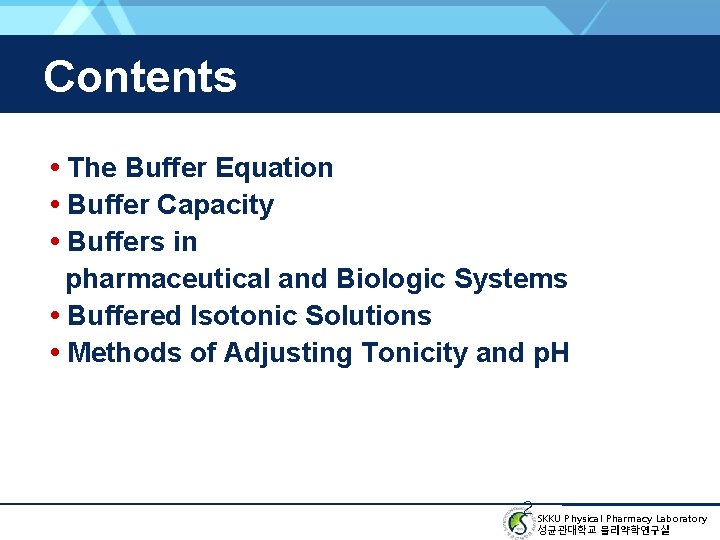 Contents

• The Buffer Equation
• Buffer Capacity
• Buffers in pharmaceutical and Biologic Systems
• Buffered Isotonic Solutions
• Methods of Adjusting Tonicity and pH

SKKU Physical Pharmacy Laboratory
성균관대학교 물리약학연구실